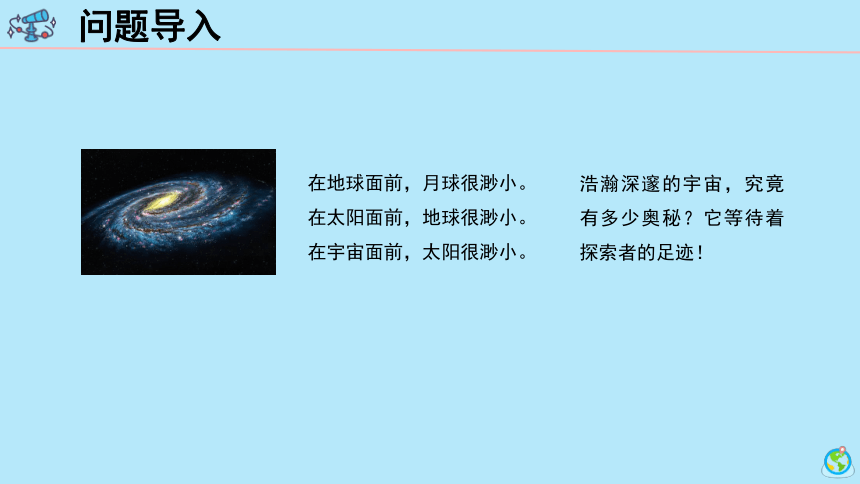 问题导入

在地球面前，月球很渺小。
在太阳面前，地球很渺小。
在宇宙面前，太阳很渺小。

浩瀚深邃的宇宙，究竟有多少奥秘？它等待着探索者的足迹！